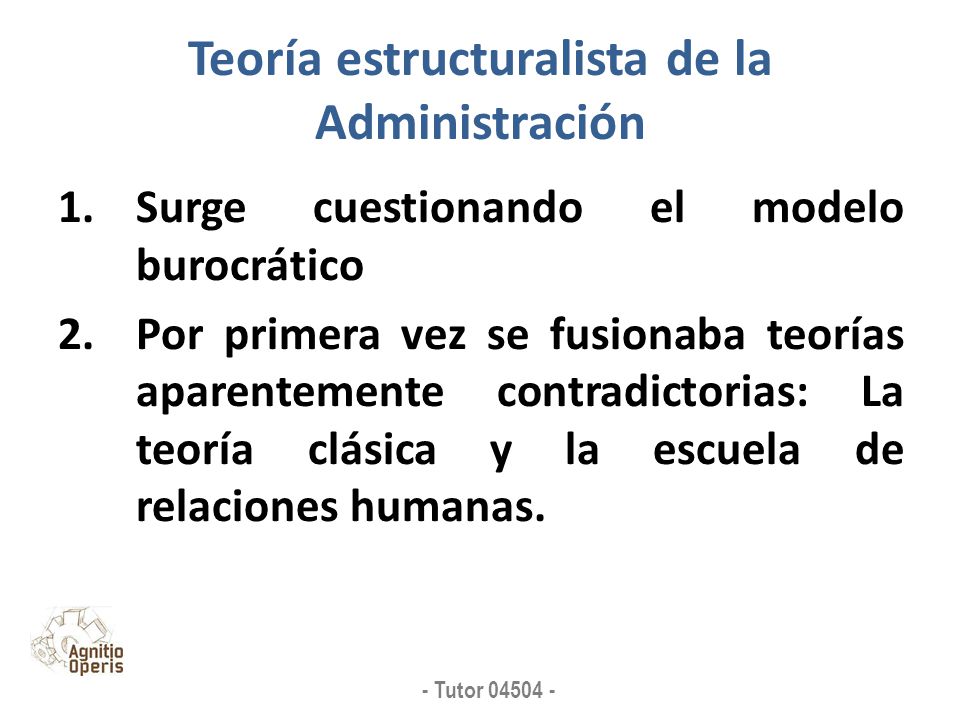 Teoría estructuralista de la Administración

1. Surge cuestionando el modelo burocrático

2. Por primera vez se fusionaba teorías aparentemente contradictorias: La teoría clásica y la escuela de relaciones humanas.

Agnitio Operis

- Tutor 04504 -